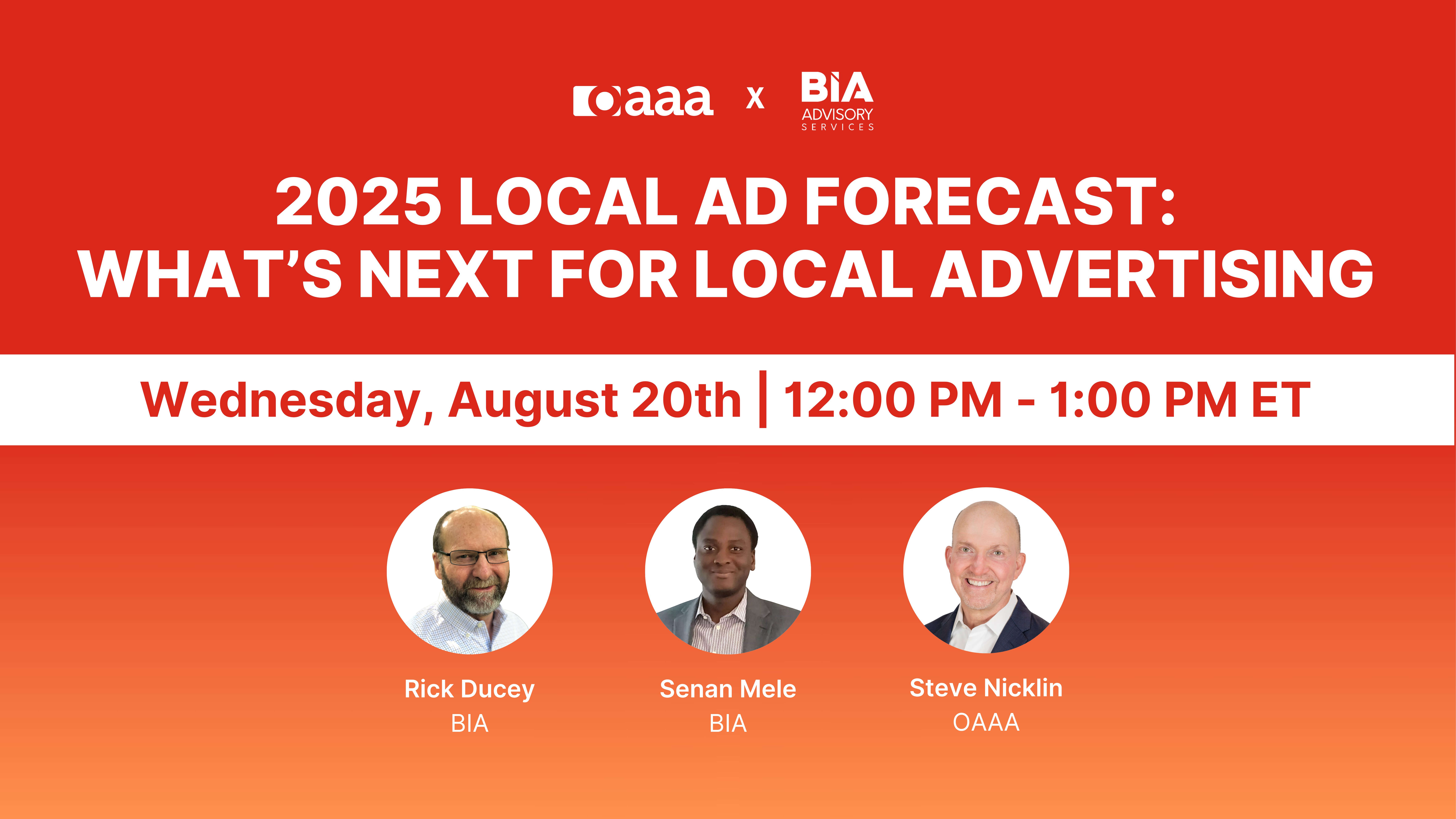 oaaa x BIA ADVISORY SERVICES

2025 LOCAL AD FORECAST: WHAT'S NEXT FOR LOCAL ADVERTISING

Wednesday, August 20th | 12:00 PM - 1:00 PM ET

Rick Ducey
BIA

Senan Mele
BIA

Steve Nicklin
OAAA